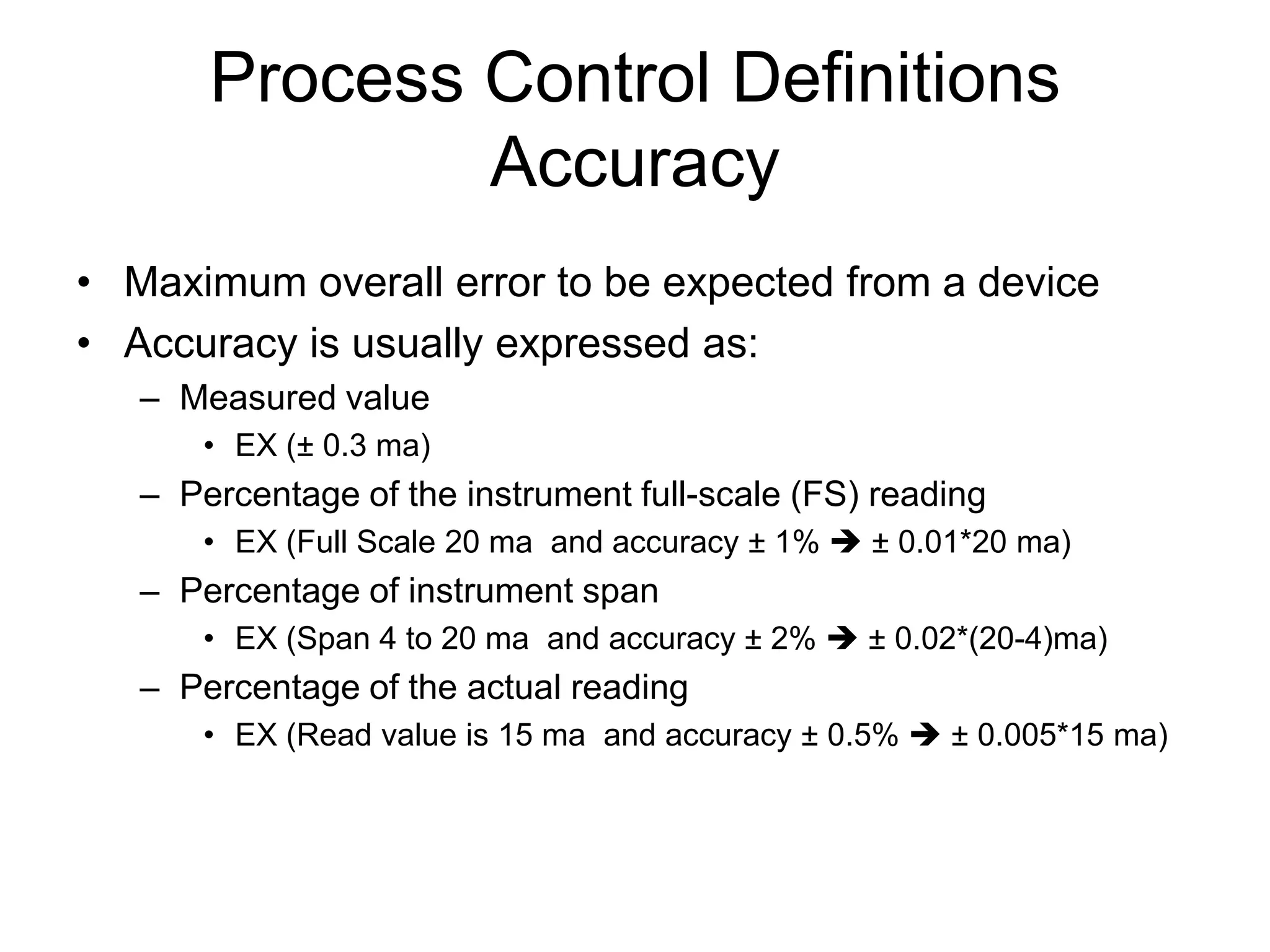 Process Control Definitions
Accuracy

• Maximum overall error to be expected from a device
• Accuracy is usually expressed as:
  – Measured value
    • EX (± 0.3 ma)
  – Percentage of the instrument full-scale (FS) reading
    • EX (Full Scale 20 ma and accuracy ± 1% ➔ ± 0.01*20 ma)
  – Percentage of instrument span
    • EX (Span 4 to 20 ma and accuracy ± 2% ➔ ± 0.02*(20-4)ma)
  – Percentage of the actual reading
    • EX (Read value is 15 ma and accuracy ± 0.5% ➔ ± 0.005*15 ma)